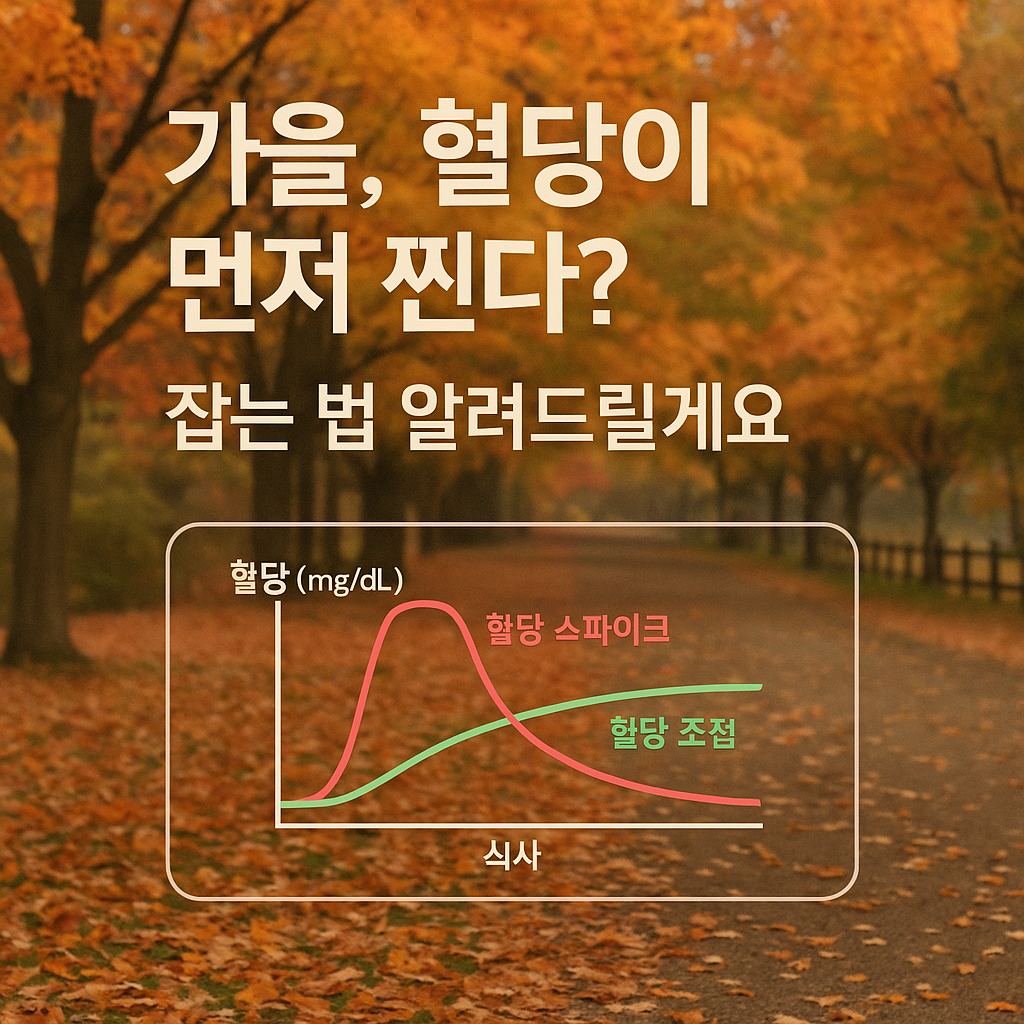 가을, 혈당이 먼저 찐다?

잡는 법 알려드릴게요

할당 (mg/dL)

할당 스파이크

할당 조접

식사